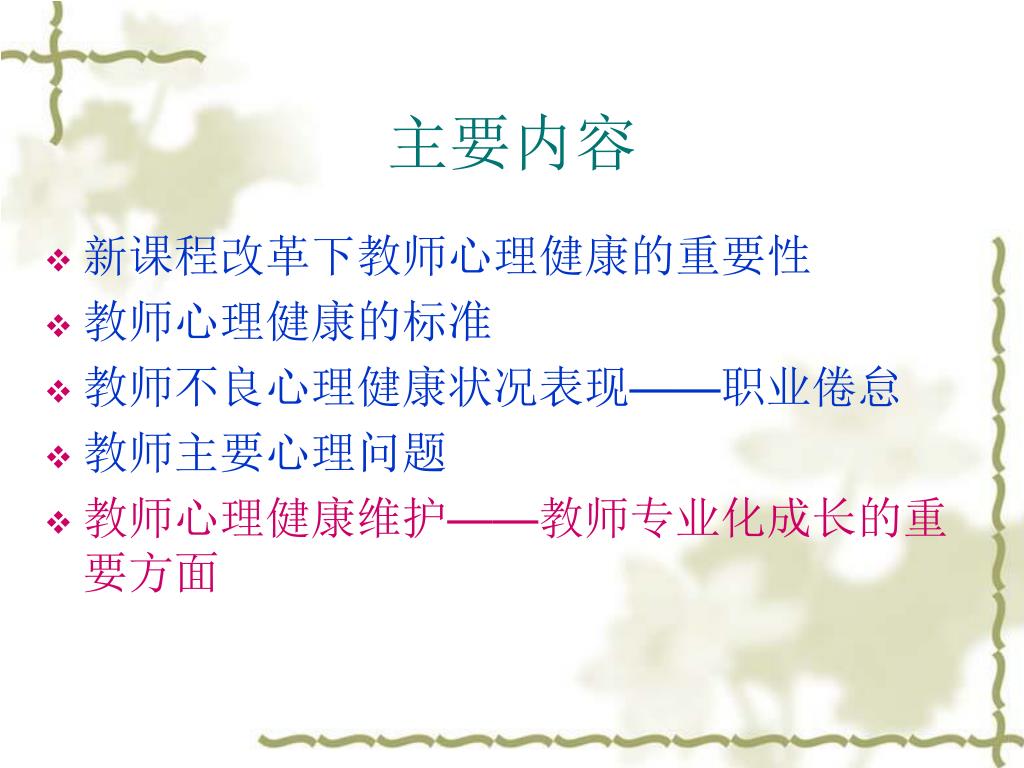 主要内容

❖ 新课程改革下教师心理健康的重要性
❖ 教师心理健康的标准
❖ 教师不良心理健康状况表现——职业倦怠
❖ 教师主要心理问题
❖ 教师心理健康维护——教师专业化成长的重要方面